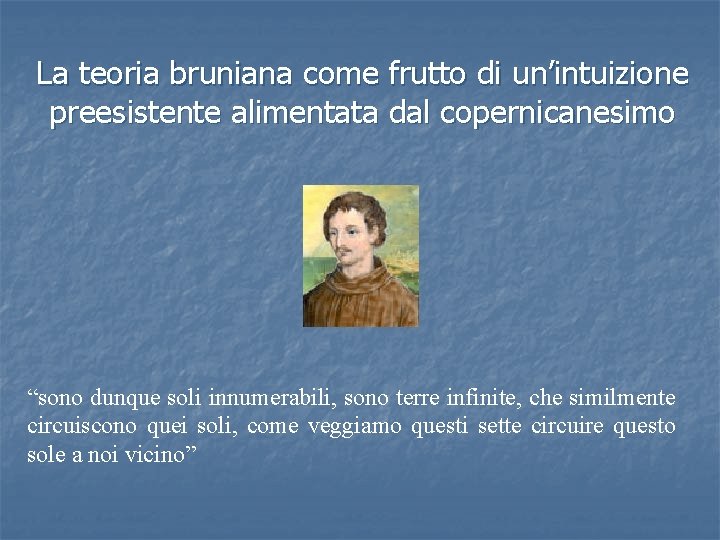 La teoria bruniana come frutto di un’intuizione preesistente alimentata dal copernicanesimo

“sono dunque soli innumerabili, sono terre infinite, che similmente circuiscono quei soli, come veggiamo questi sette circuire questo sole a noi vicino”